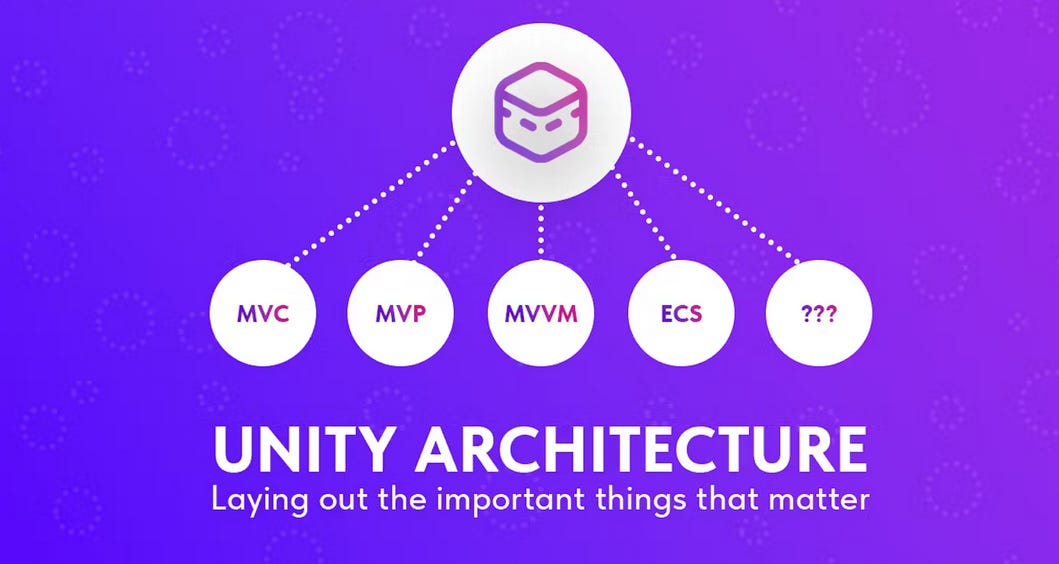 MVC
MVP
MVVM
ECS
???

UNITY ARCHITECTURE
Laying out the important things that matter